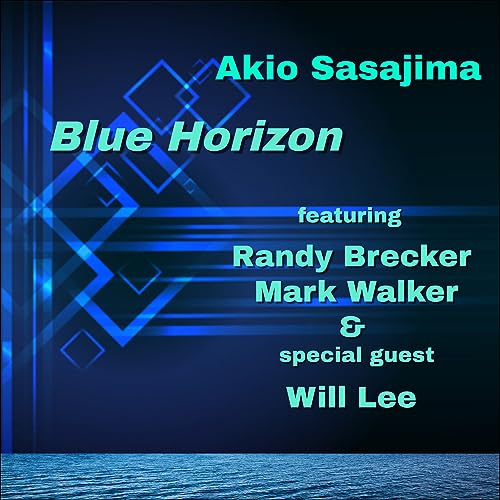 Akio Sasajima

Blue Horizon

featuring

Randy Brecker
Mark Walker
&
special guest

Will Lee